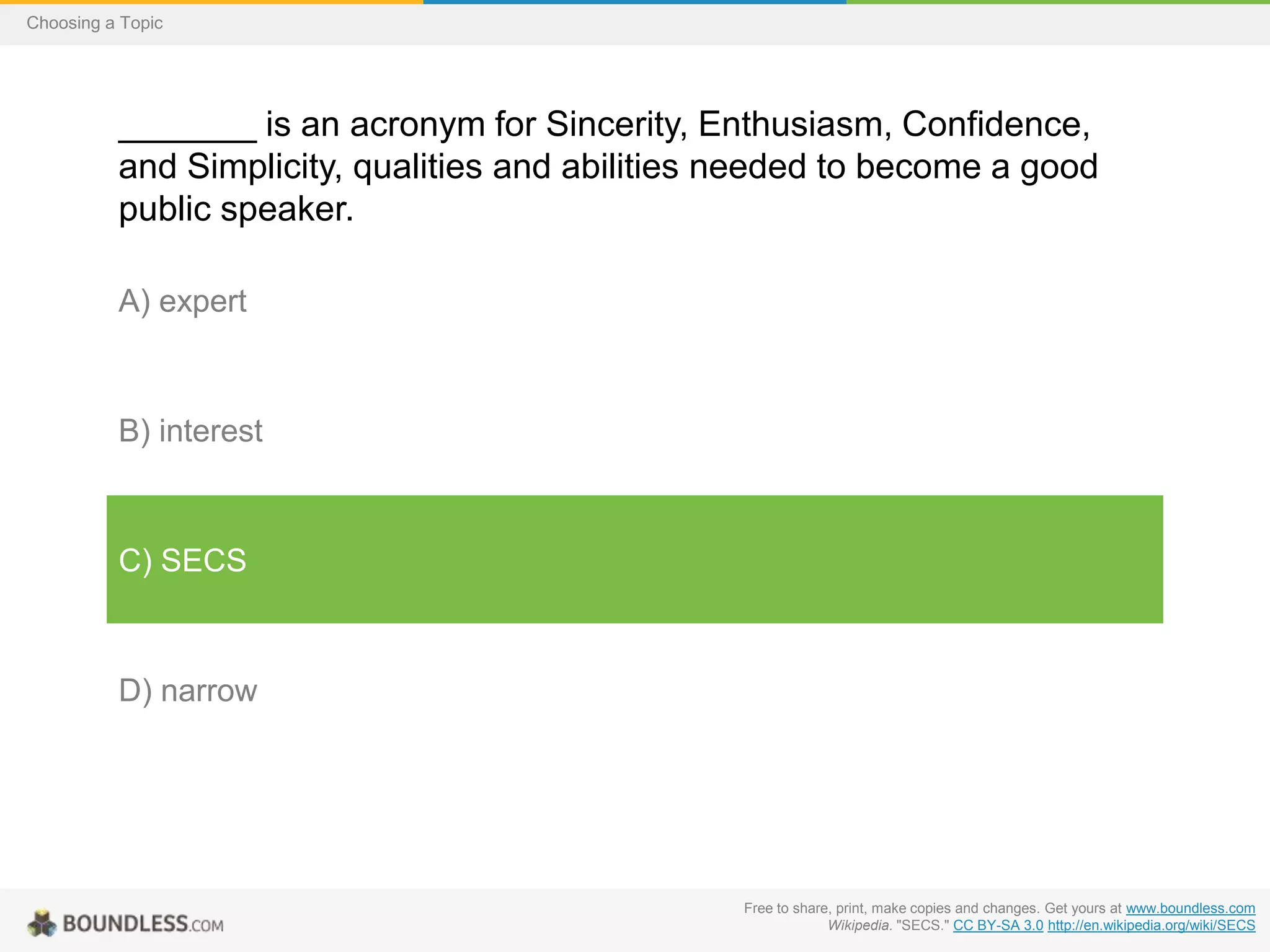 Choosing a Topic

________ is an acronym for Sincerity, Enthusiasm, Confidence, and Simplicity, qualities and abilities needed to become a good public speaker.

A) expert

B) interest

C) SECS

D) narrow

BOUNDLESS.COM

Free to share, print, make copies and changes. Get yours at www.boundless.com
Wikipedia. "SECS." CC BY-SA 3.0 http://en.wikipedia.org/wiki/SECS